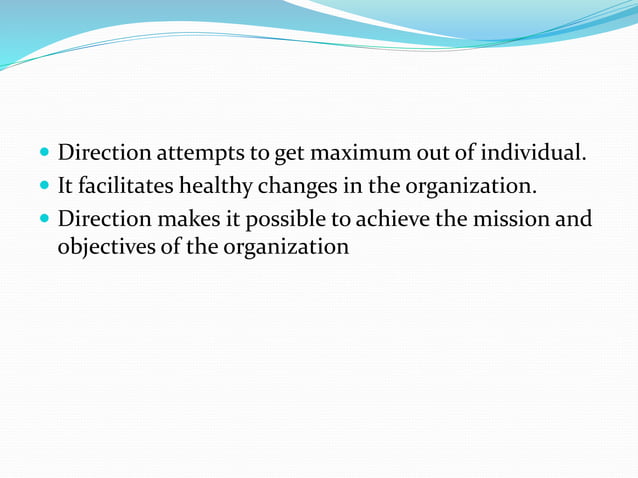 - Direction attempts to get maximum out of individual.
- It facilitates healthy changes in the organization.
- Direction makes it possible to achieve the mission and objectives of the organization